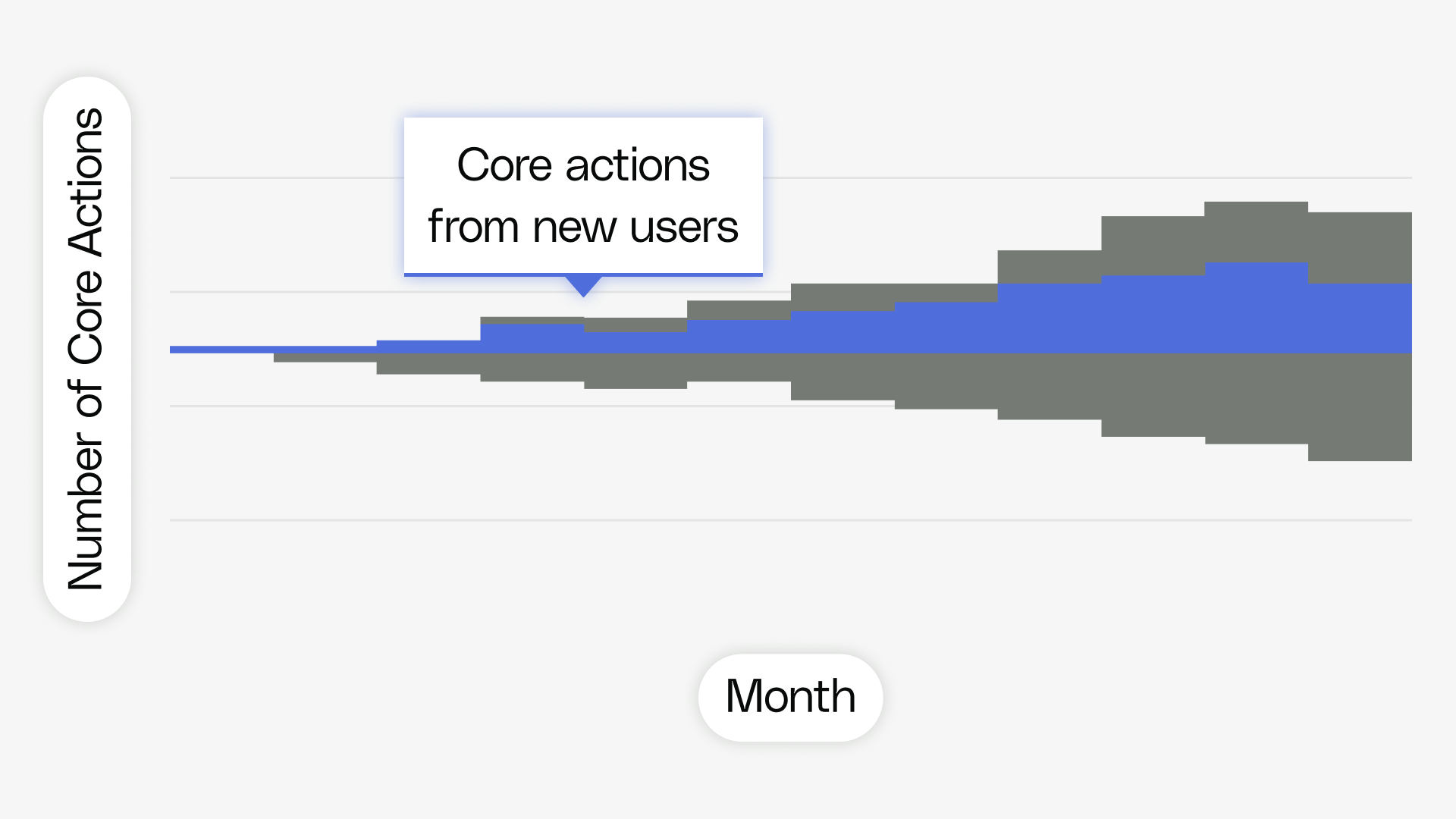 Number of Core Actions

Core actions from new users

Month